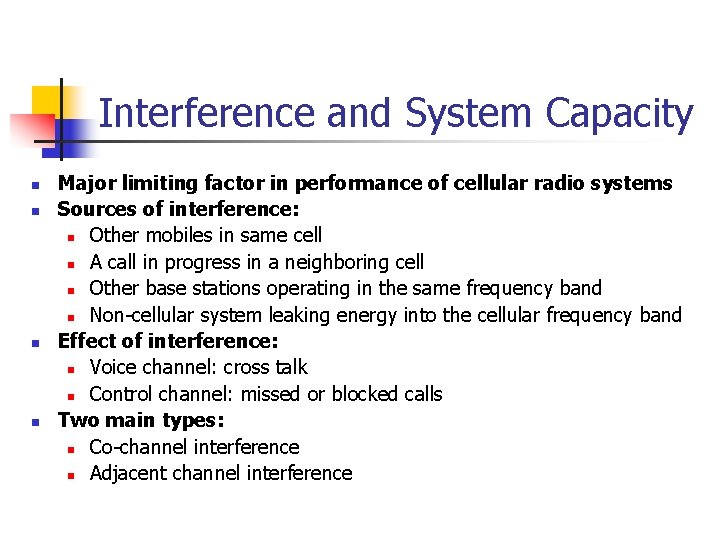 Interference and System Capacity

- Major limiting factor in performance of cellular radio systems
- Sources of interference:
  - Other mobiles in same cell
  - A call in progress in a neighboring cell
  - Other base stations operating in the same frequency band
  - Non-cellular system leaking energy into the cellular frequency band
- Effect of interference:
  - Voice channel: cross talk
  - Control channel: missed or blocked calls
- Two main types:
  - Co-channel interference
  - Adjacent channel interference